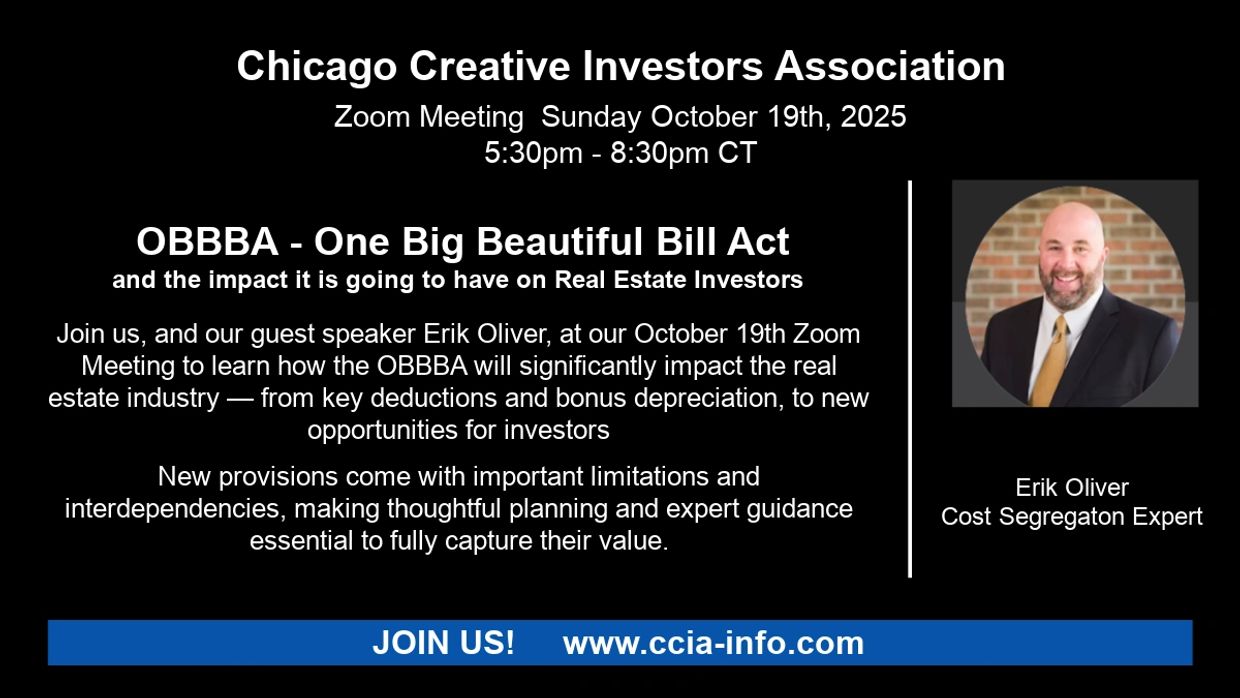 Chicago Creative Investors Association

Zoom Meeting Sunday October 19th, 2025
5:30pm - 8:30pm CT

OBBBA - One Big Beautiful Bill Act
and the impact it is going to have on Real Estate Investors

Join us, and our guest speaker Erik Oliver, at our October 19th Zoom Meeting to learn how the OBBBA will significantly impact the real estate industry — from key deductions and bonus depreciation, to new opportunities for investors

New provisions come with important limitations and interdependencies, making thoughtful planning and expert guidance essential to fully capture their value.

Erik Oliver
Cost Segregaton Expert

JOIN US! www.ccia-info.com